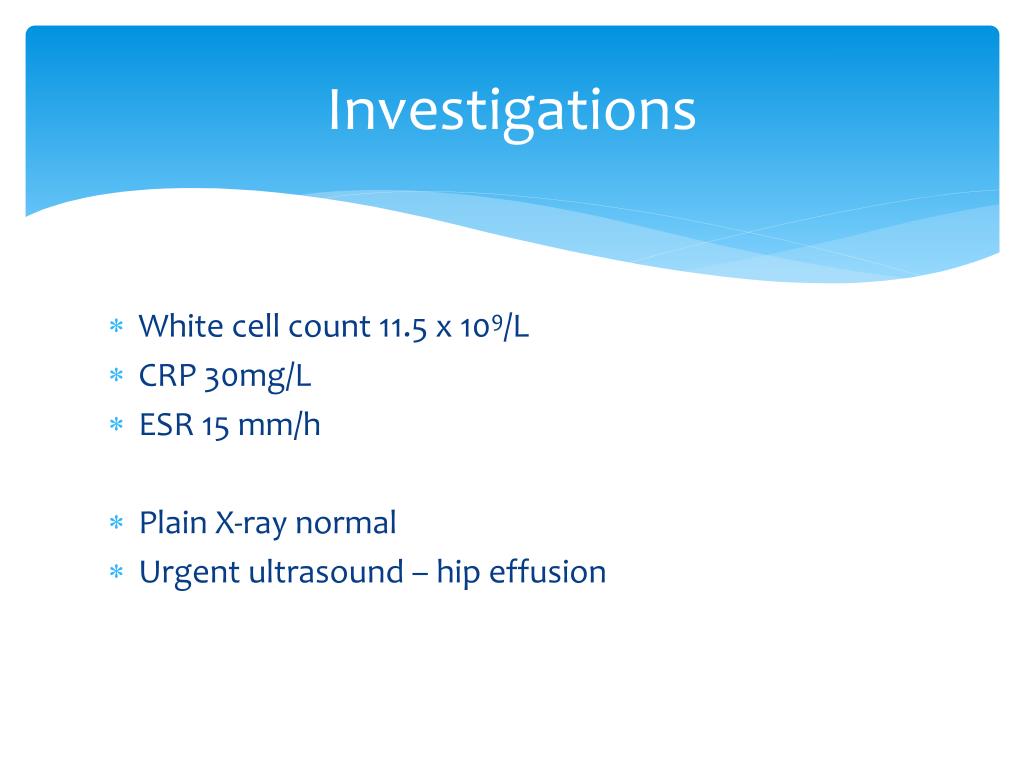 Investigations

* White cell count 11.5 x $10^9$/L
* CRP 30mg/L
* ESR 15 mm/h

* Plain X-ray normal
* Urgent ultrasound – hip effusion